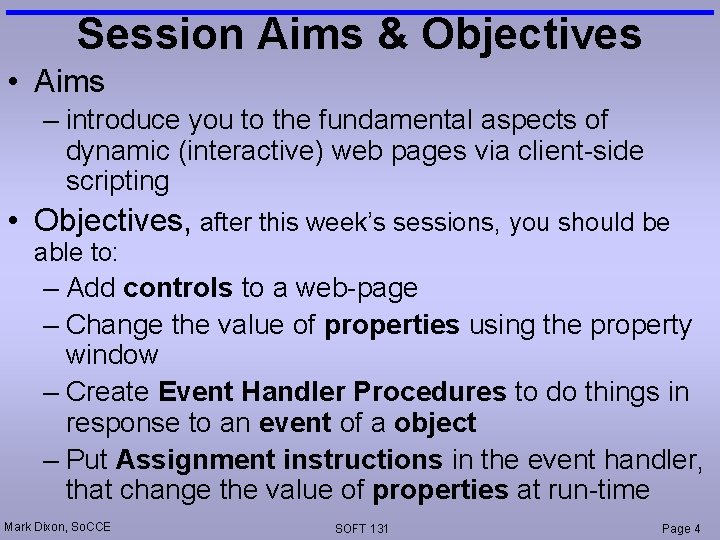 Session Aims & Objectives

• Aims
– introduce you to the fundamental aspects of dynamic (interactive) web pages via client-side scripting

• Objectives, after this week's sessions, you should be able to:
– Add controls to a web-page
– Change the value of properties using the property window
– Create Event Handler Procedures to do things in response to an event of a object
– Put Assignment instructions in the event handler, that change the value of properties at run-time

Mark Dixon, SoCCE
SOFT 131
Page 4